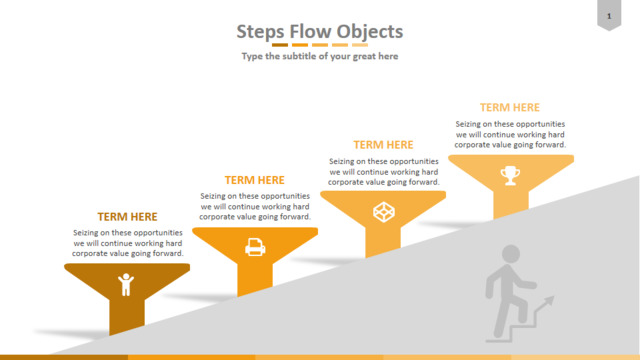 1

Steps Flow Objects

Type the subtitle of your great here

TERM HERE

Seizing on these opportunities we will continue working hard corporate value going forward.

TERM HERE

Seizing on these opportunities we will continue working hard corporate value going forward.

TERM HERE

Seizing on these opportunities we will continue working hard corporate value going forward.

TERM HERE

Seizing on these opportunities we will continue working hard corporate value going forward.